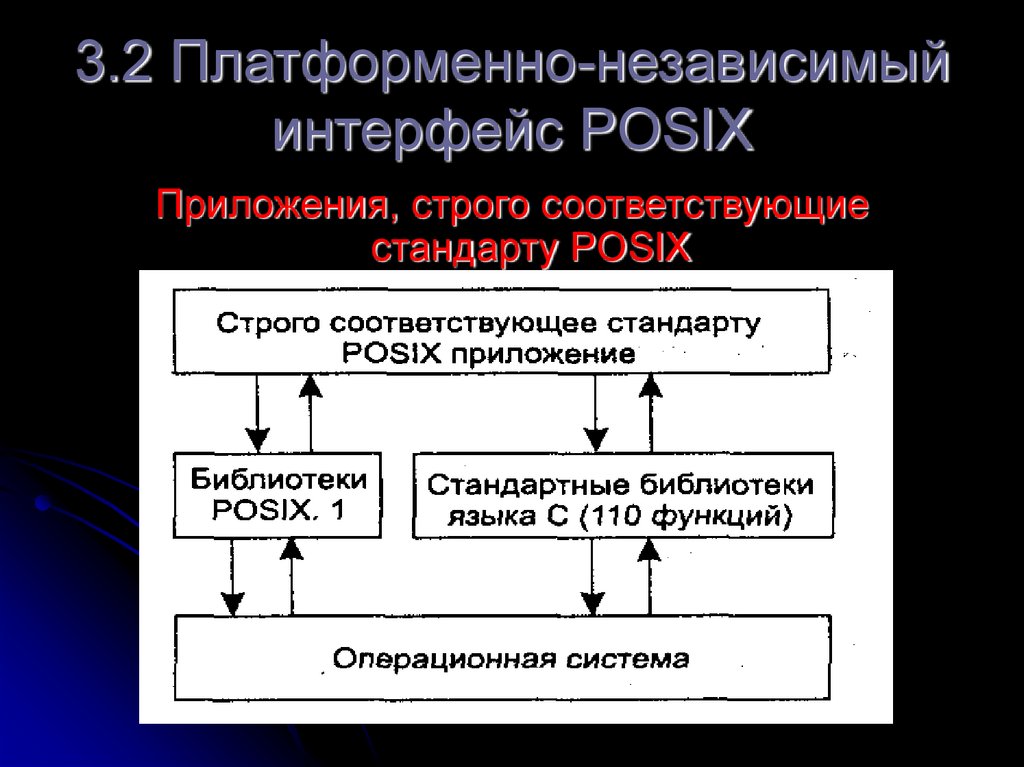 3.2 Платформенно-независимый интерфейс POSIX

Приложения, строго соответствующие стандарту POSIX

Строго соответствующее стандарту POSIX приложение

Библиотеки POSIX. 1

Стандартные библиотеки языка С (110 функций)

Операционная система